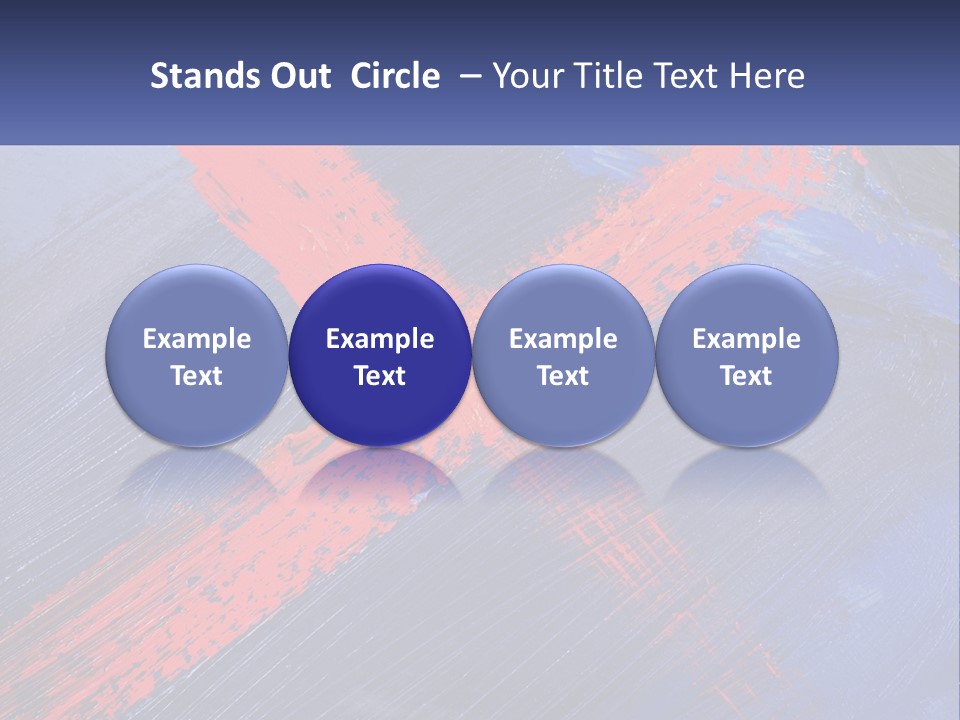 Stands Out Circle – Your Title Text Here

Example Text

Example Text

Example Text

Example Text